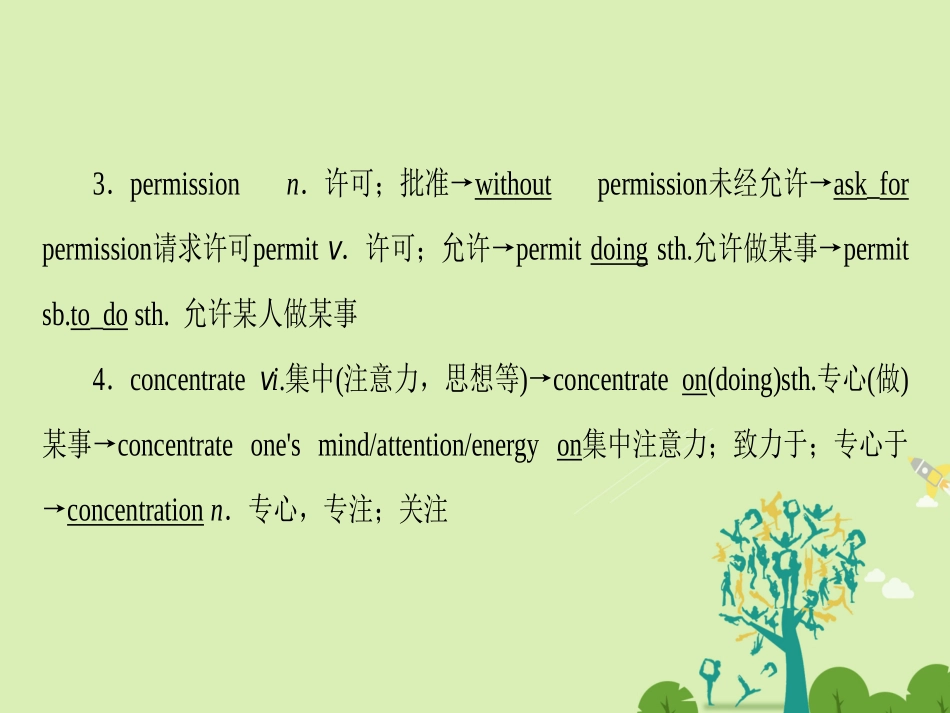 3．permission n．许可；批准→without permission未经允许→ask for permission请求许可permit v．许可；允许→permit doing sth.允许做某事→permit sb.to do sth. 允许某人做某事

4．concentrate vi.集中(注意力，思想等)→concentrate on(doing)sth.专心(做)某事→concentrate one's mind/attention/energy on集中注意力；致力于；专心于→concentration n．专心，专注；关注